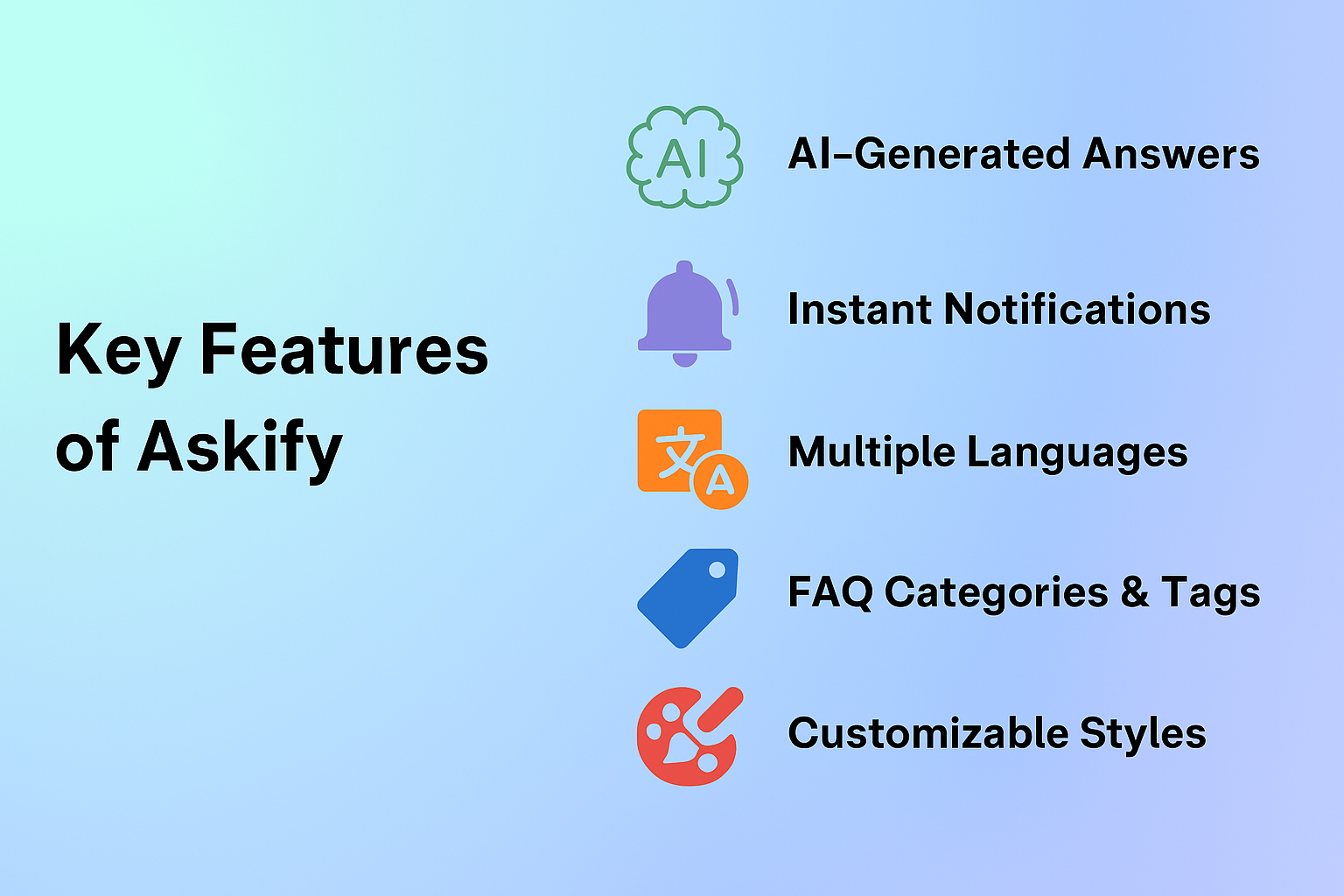 Key Features of Askify

AI

AI-Generated Answers

Instant Notifications

文
A

Multiple Languages

FAQ Categories & Tags

Customizable Styles